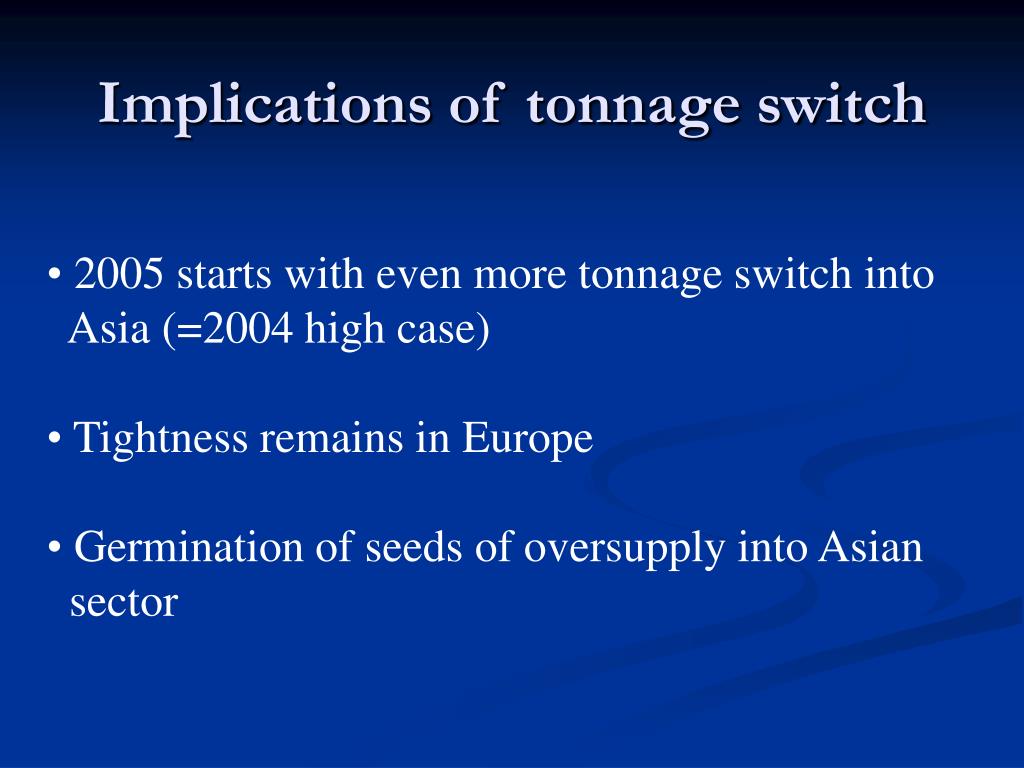 Implications of tonnage switch

• 2005 starts with even more tonnage switch into Asia (=2004 high case)

• Tightness remains in Europe

• Germination of seeds of oversupply into Asian sector